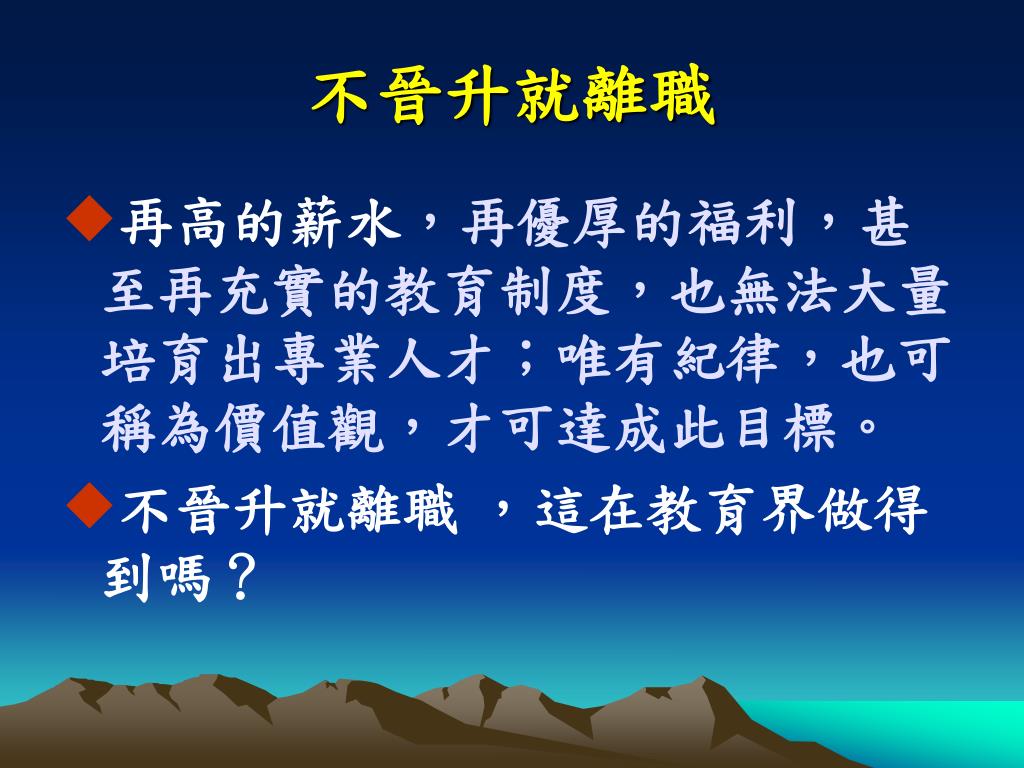 不晉升就離職

◆再高的薪水，再優厚的福利，甚至再充實的教育制度，也無法大量培育出專業人才；唯有紀律，也可稱為價值觀，才可達成此目標。

◆不晉升就離職 ，這在教育界做得到嗎？